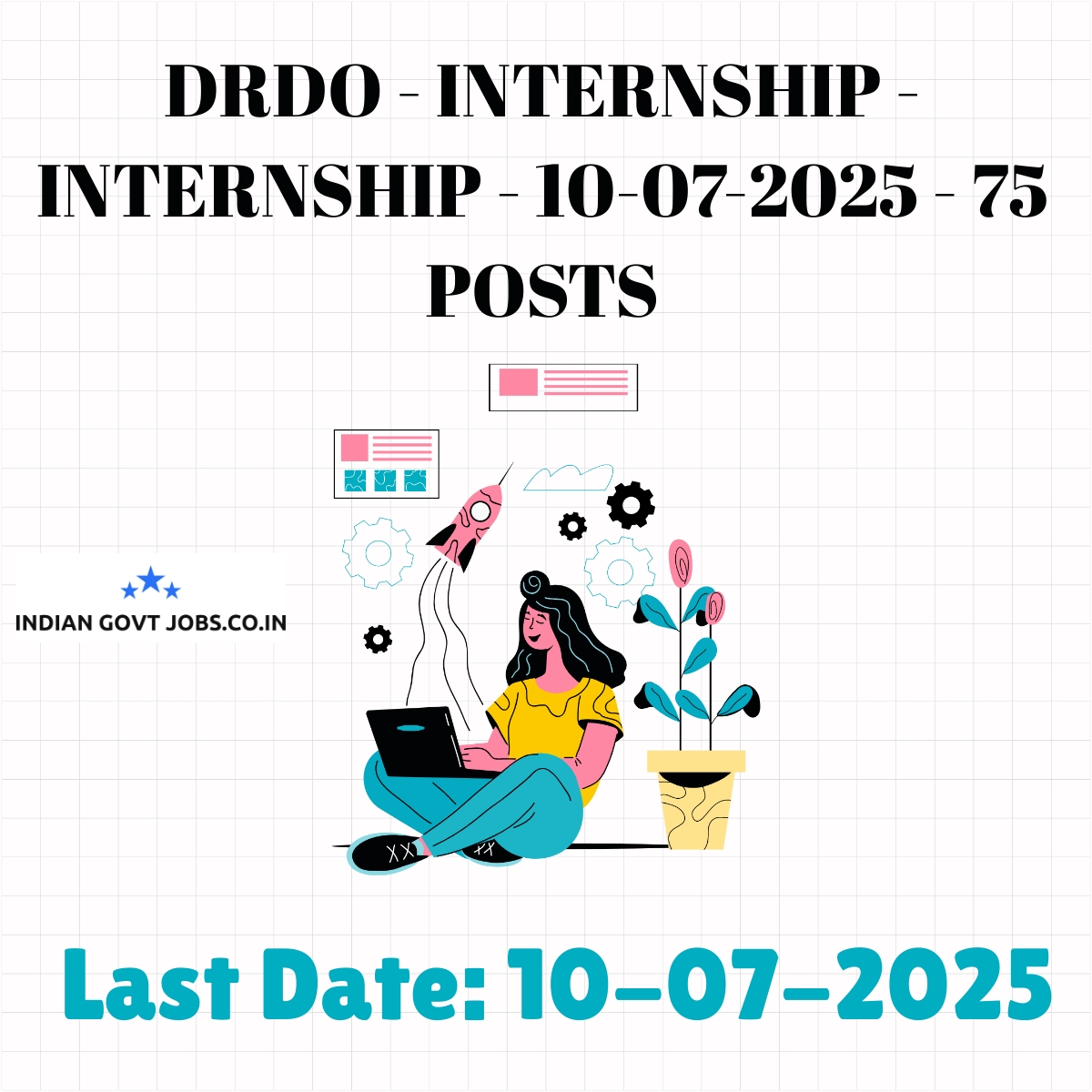 DRDO - INTERNSHIP - INTERNSHIP - 10-07-2025 - 75 POSTS

INDIAN GOVT JOBS.CO.IN

Last Date: 10-07-2025